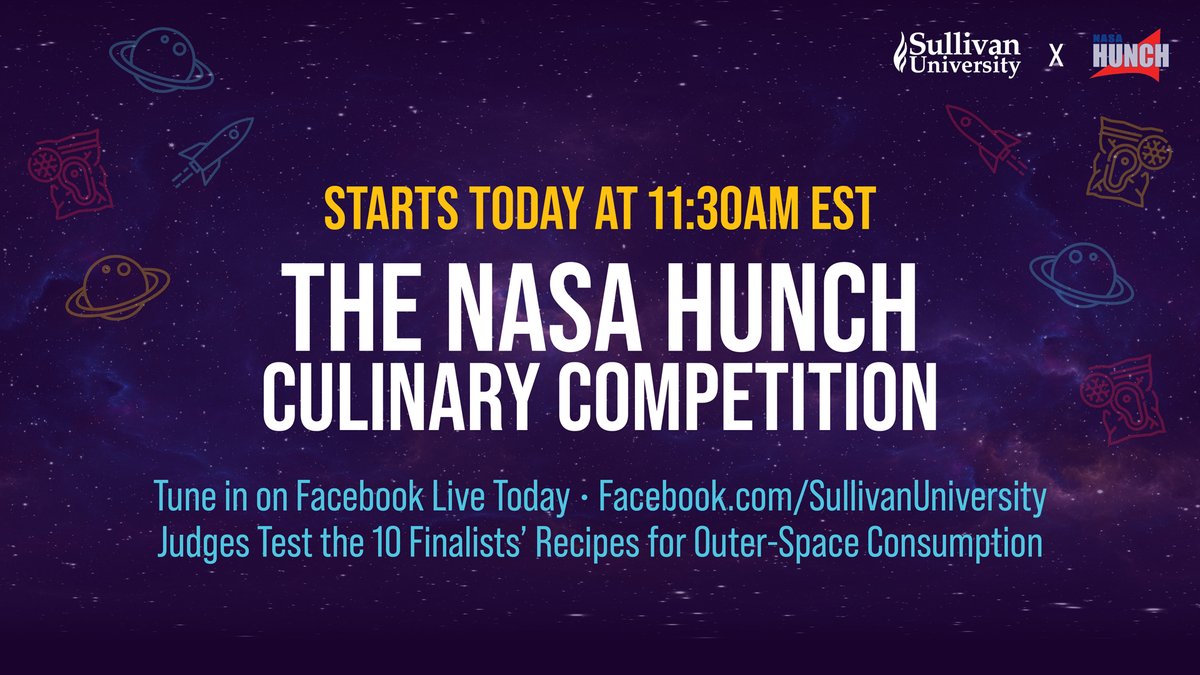 Sullivan University X NASA HUNCH

STARTS TODAY AT 11:30AM EST

THE NASA HUNCH CULINARY COMPETITION

Tune in on Facebook Live Today • Facebook.com/SullivanUniversity
Judges Test the 10 Finalists' Recipes for Outer-Space Consumption